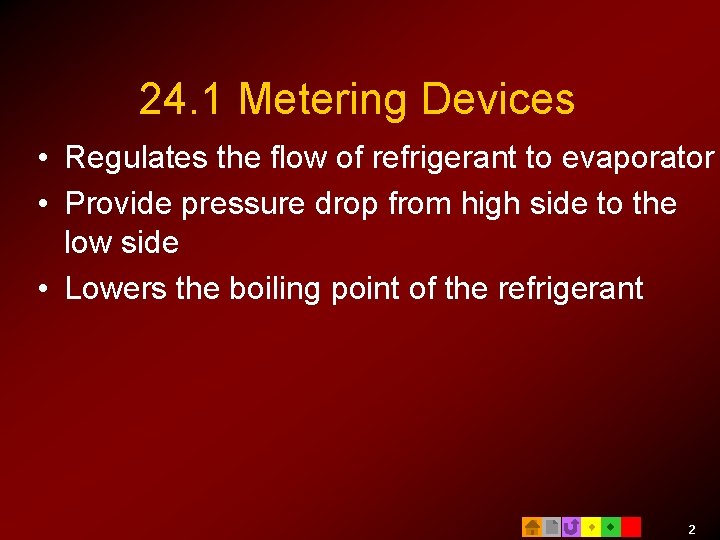 24.1 Metering Devices

• Regulates the flow of refrigerant to evaporator

• Provide pressure drop from high side to the low side

• Lowers the boiling point of the refrigerant

2